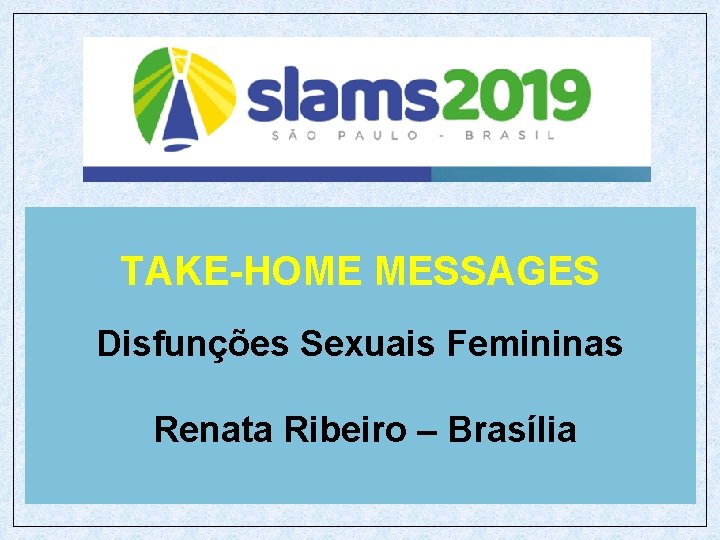 slams2019
SÃO PAULO - BRASIL

TAKE-HOME MESSAGES

Disfunções Sexuais Femininas

Renata Ribeiro – Brasília